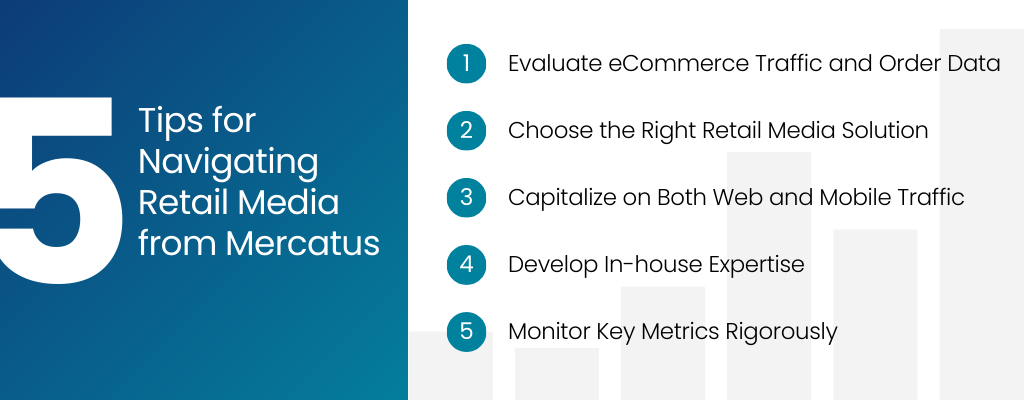 5 Tips for Navigating Retail Media from Mercatus

1 Evaluate eCommerce Traffic and Order Data

2 Choose the Right Retail Media Solution

3 Capitalize on Both Web and Mobile Traffic

4 Develop In-house Expertise

5 Monitor Key Metrics Rigorously